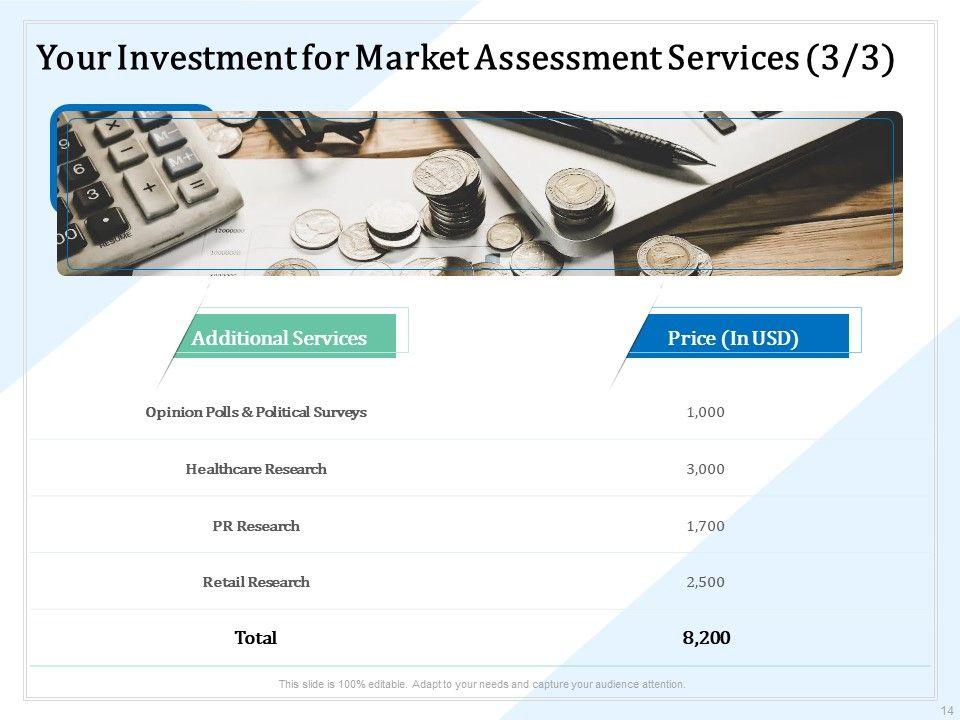 Your Investment for Market Assessment Services (3/3)

| Additional Services | Price (In USD) |
|---|---|
| Opinion Polls & Political Surveys | 1,000 |
| Healthcare Research | 3,000 |
| PR Research | 1,700 |
| Retail Research | 2,500 |
| Total | 8,200 |

This slide is 100% editable. Adapt to your needs and capture your audience attention.

14